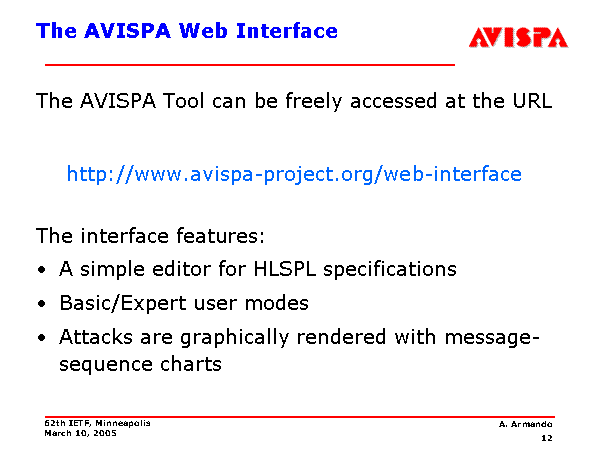 The AVISPA Web Interface

AVISPA

The AVISPA Tool can be freely accessed at the URL

http://www.avispa-project.org/web-interface

The interface features:
• A simple editor for HLSPL specifications
• Basic/Expert user modes
• Attacks are graphically rendered with message-sequence charts

62th IETF, Minneapolis
March 10, 2005

A. Armando
12